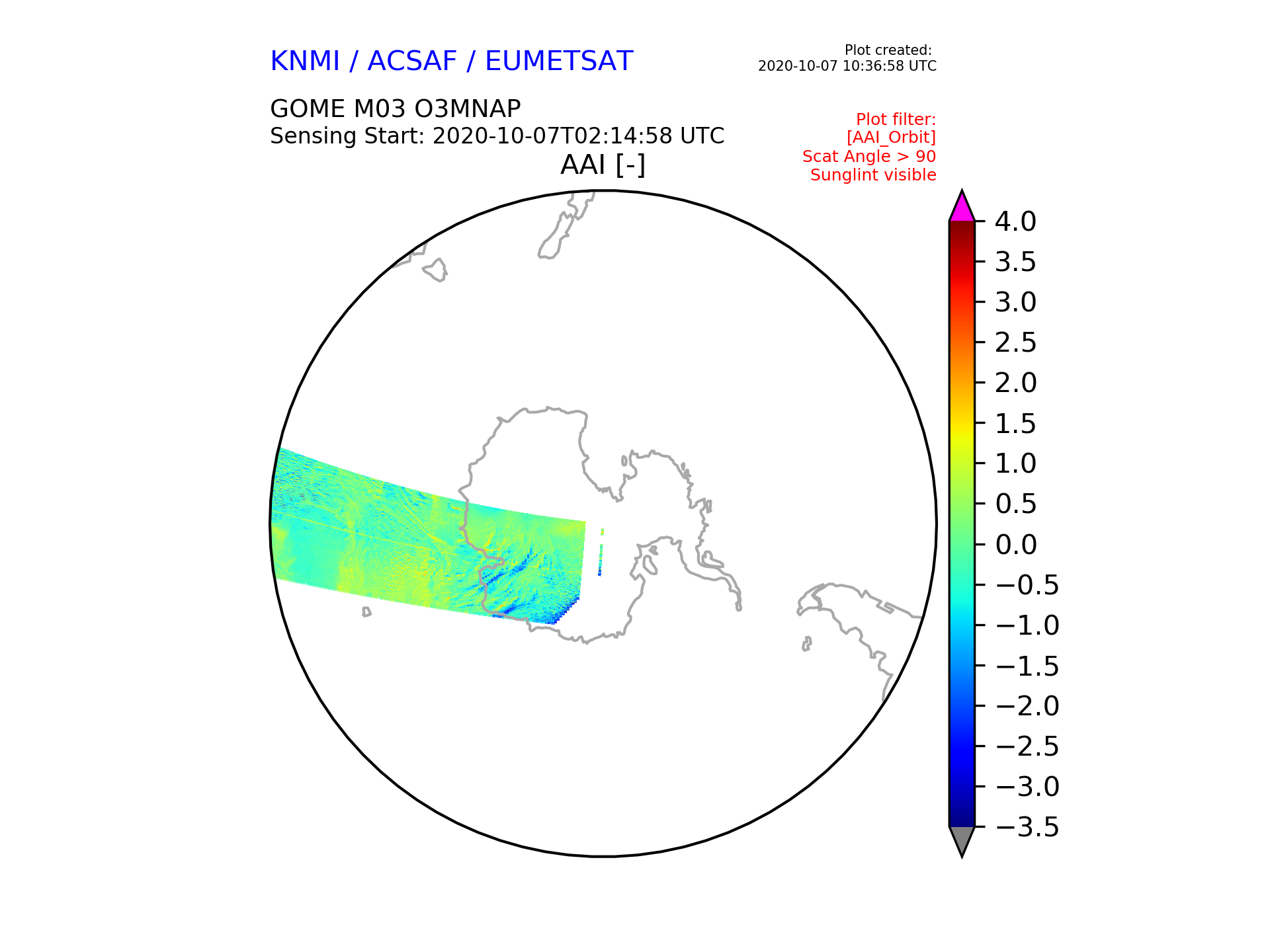 KNMI / ACSAF / EUMETSAT

Plot created:
2020-10-07 10:36:58 UTC

GOME M03 O3MNAP
Sensing Start: 2020-10-07T02:14:58 UTC

Plot filter:
[AAI_Orbit]
Scat Angle > 90
Sunglint visible

AAI [-]

4.0
3.5
3.0
2.5
2.0
1.5
1.0
0.5
0.0
−0.5
−1.0
−1.5
−2.0
−2.5
−3.0
−3.5